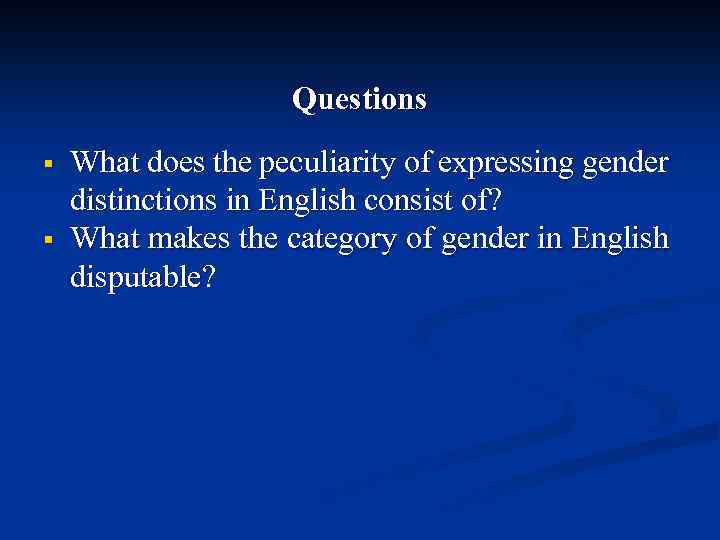 Questions

▪ What does the peculiarity of expressing gender distinctions in English consist of?
▪ What makes the category of gender in English disputable?